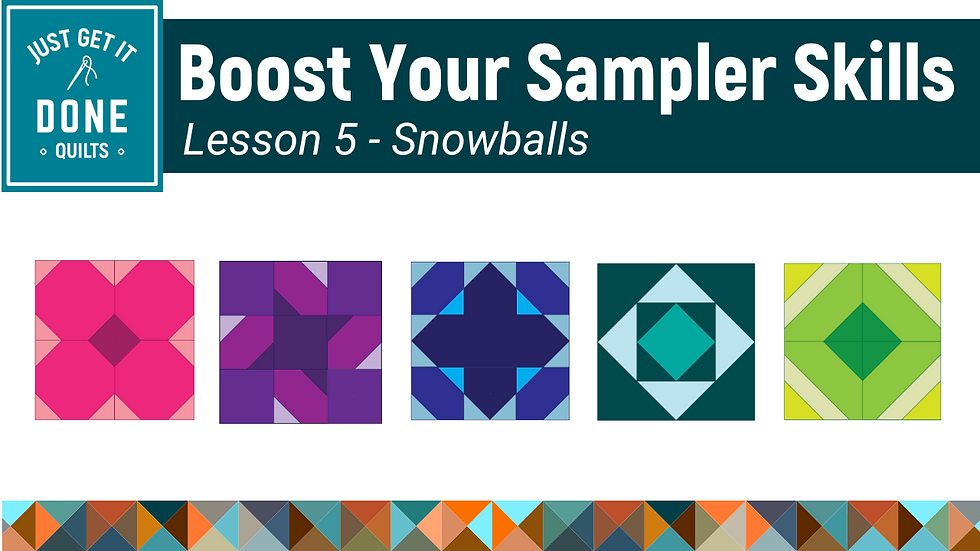 JUST GET IT
DONE
QUILTS

Boost Your Sampler Skills
Lesson 5 - Snowballs